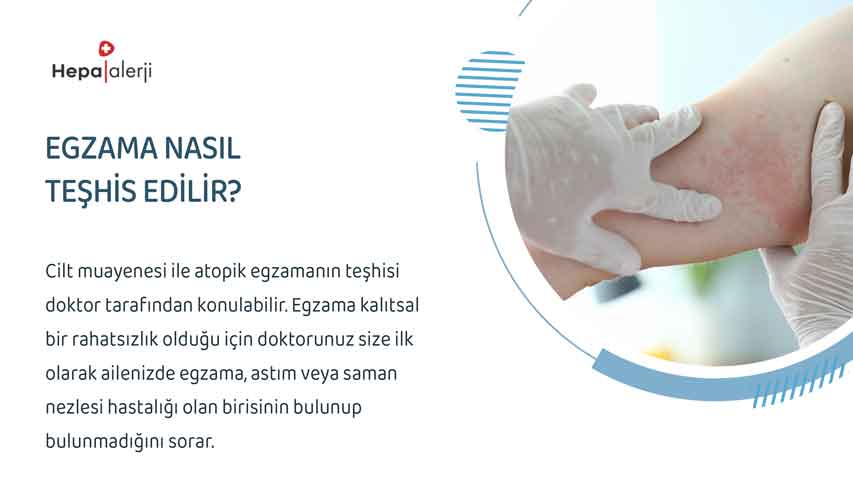 Hepa|alerji

EGZAMA NASIL TEŞHİS EDİLİR?

Cilt muayenesi ile atopik egzamanın teşhisi doktor tarafından konulabilir. Egzama kalıtsal bir rahatsızlık olduğu için doktorunuz size ilk olarak ailenizde egzama, astım veya saman nezlesi hastalığı olan birisinin bulunup bulunmadığını sorar.